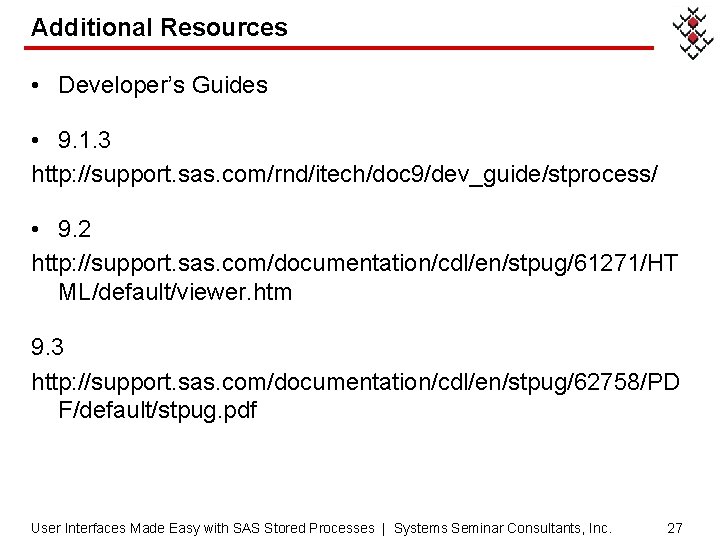 Additional Resources

• Developer's Guides

• 9.1.3
http://support.sas.com/rnd/itech/doc9/dev_guide/stprocess/

• 9.2
http://support.sas.com/documentation/cdl/en/stpug/61271/HTML/default/viewer.htm

9.3
http://support.sas.com/documentation/cdl/en/stpug/62758/PDF/default/stpug.pdf

User Interfaces Made Easy with SAS Stored Processes | Systems Seminar Consultants, Inc. 27